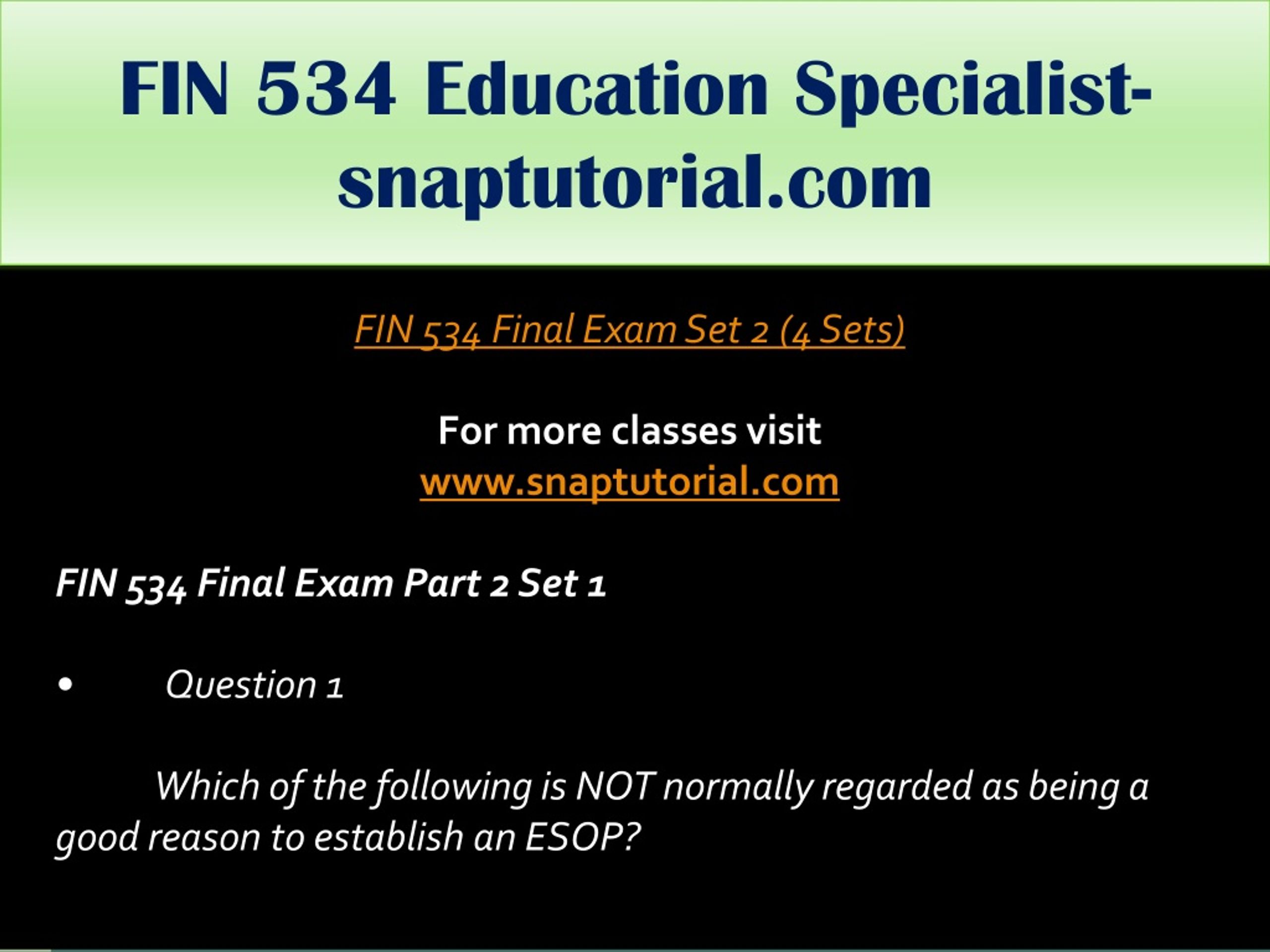 FIN 534 Education Specialist-snaptutorial.com

FIN 534 Final Exam Set 2 (4 Sets)

For more classes visit
www.snaptutorial.com

FIN 534 Final Exam Part 2 Set 1

• Question 1

Which of the following is NOT normally regarded as being a good reason to establish an ESOP?